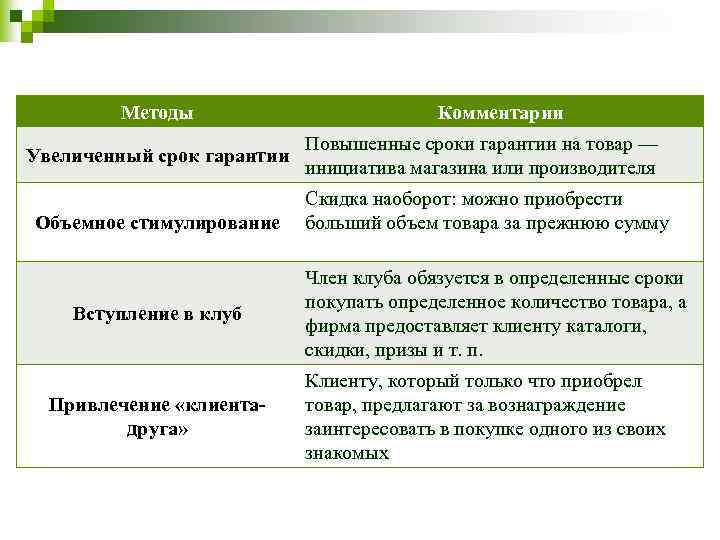 | Методы | Комментарии |
|---|---|
| Увеличенный срок гарантии | Повышенные сроки гарантии на товар — инициатива магазина или производителя |
| Объемное стимулирование | Скидка наоборот: можно приобрести больший объем товара за прежнюю сумму |
| Вступление в клуб | Член клуба обязуется в определенные сроки покупать определенное количество товара, а фирма предоставляет клиенту каталоги, скидки, призы и т. п. |
| Привлечение «клиента-друга» | Клиенту, который только что приобрел товар, предлагают за вознаграждение заинтересовать в покупке одного из своих знакомых |